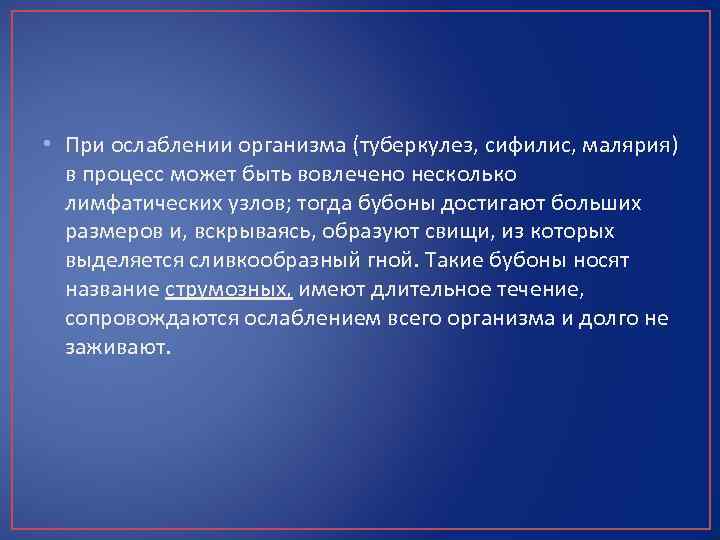 • При ослаблении организма (туберкулез, сифилис, малярия) в процесс может быть вовлечено несколько лимфатических узлов; тогда бубоны достигают больших размеров и, вскрываясь, образуют свищи, из которых выделяется сливкообразный гной. Такие бубоны носят название струмозных, имеют длительное течение, сопровождаются ослаблением всего организма и долго не заживают.